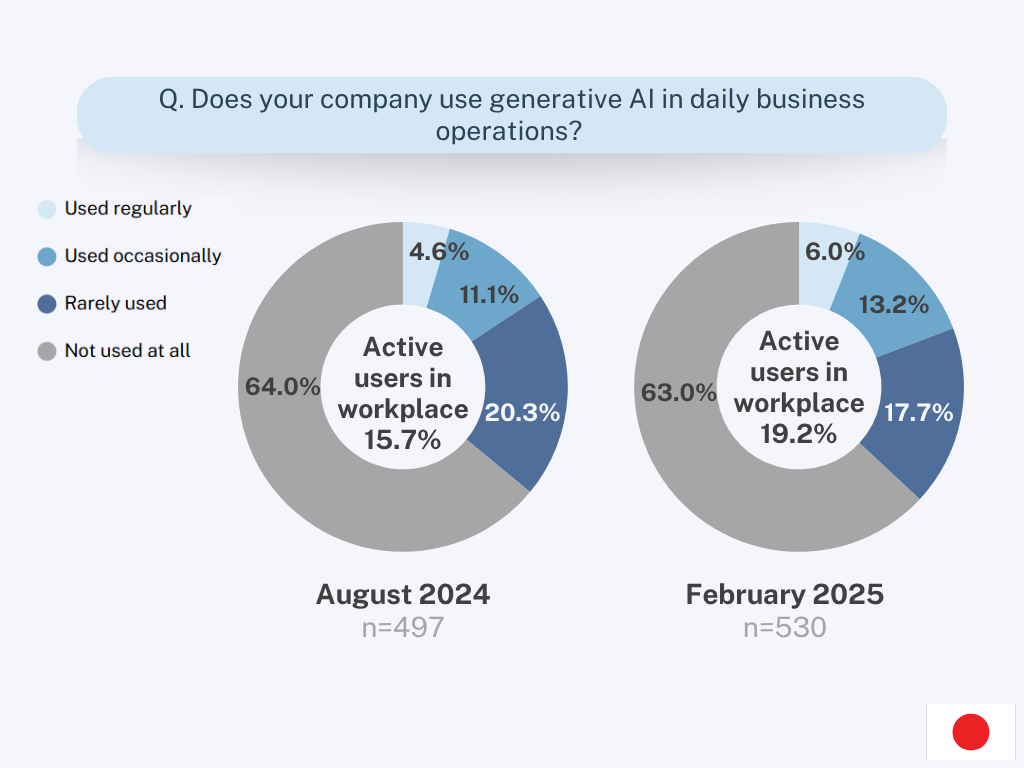 Q. Does your company use generative AI in daily business operations?

Used regularly
Used occasionally
Rarely used
Not used at all

4.6%
11.1%
20.3%
64.0%
Active users in workplace 15.7%

August 2024
n=497

6.0%
13.2%
17.7%
63.0%
Active users in workplace 19.2%

February 2025
n=530